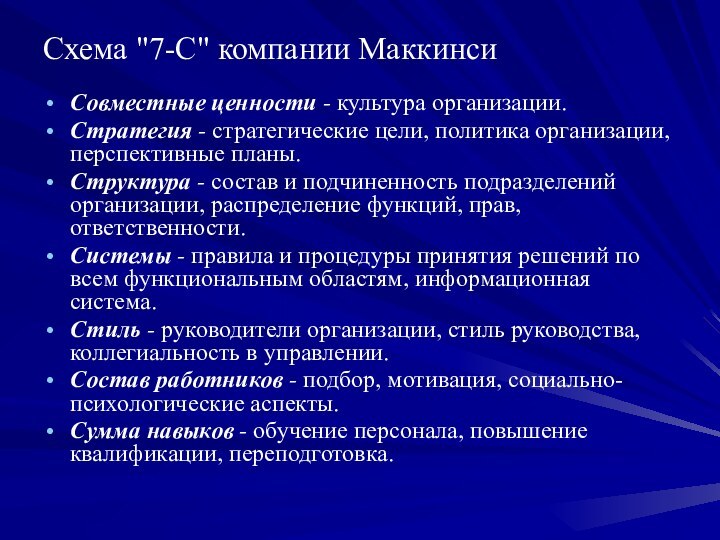 Схема "7-С" компании Маккинси

• Совместные ценности - культура организации.
• Стратегия - стратегические цели, политика организации, перспективные планы.
• Структура - состав и подчиненность подразделений организации, распределение функций, прав, ответственности.
• Системы - правила и процедуры принятия решений по всем функциональным областям, информационная система.
• Стиль - руководители организации, стиль руководства, коллегиальность в управлении.
• Состав работников - подбор, мотивация, социально-психологические аспекты.
• Сумма навыков - обучение персонала, повышение квалификации, переподготовка.